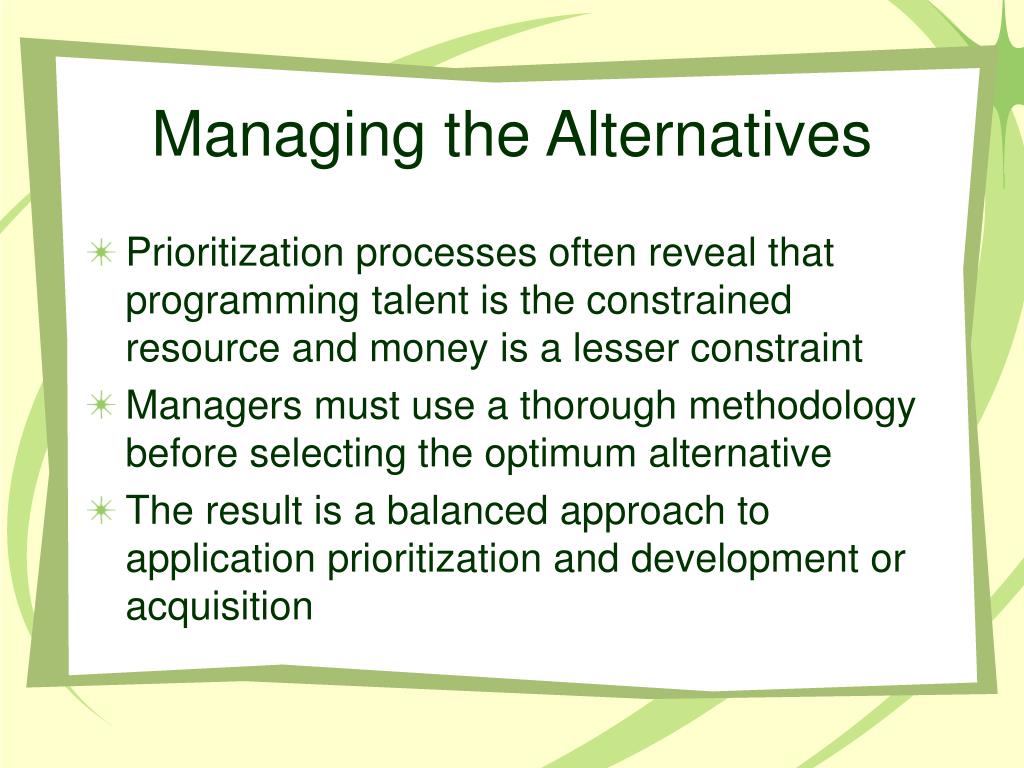 Managing the Alternatives

Prioritization processes often reveal that programming talent is the constrained resource and money is a lesser constraint

Managers must use a thorough methodology before selecting the optimum alternative

The result is a balanced approach to application prioritization and development or acquisition